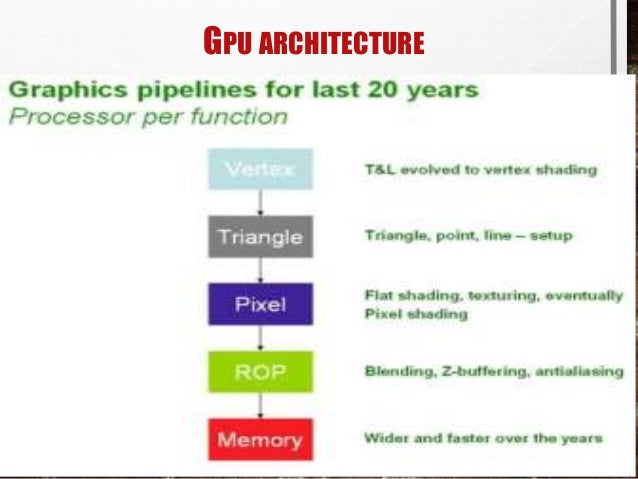 GPU ARCHITECTURE

Graphics pipelines for last 20 years
Processor per function

Vertex
T&L evolved to vertex shading

Triangle
Triangle, point, line – setup

Pixel
Flat shading, texturing, eventually Pixel shading

ROP
Blending, Z-buffering, antialiasing

Memory
Wider and faster over the years